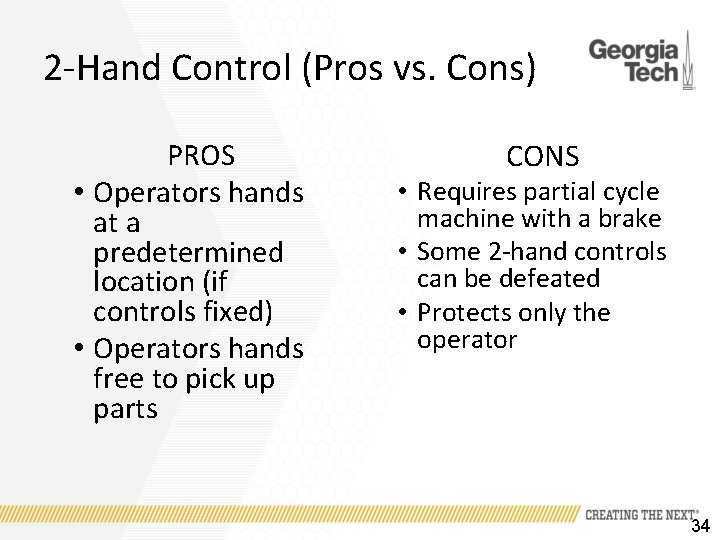 2-Hand Control (Pros vs. Cons)

Georgia Tech

PROS
• Operators hands at a predetermined location (if controls fixed)
• Operators hands free to pick up parts

CONS
• Requires partial cycle machine with a brake
• Some 2-hand controls can be defeated
• Protects only the operator

CREATING THE NEXT®

34